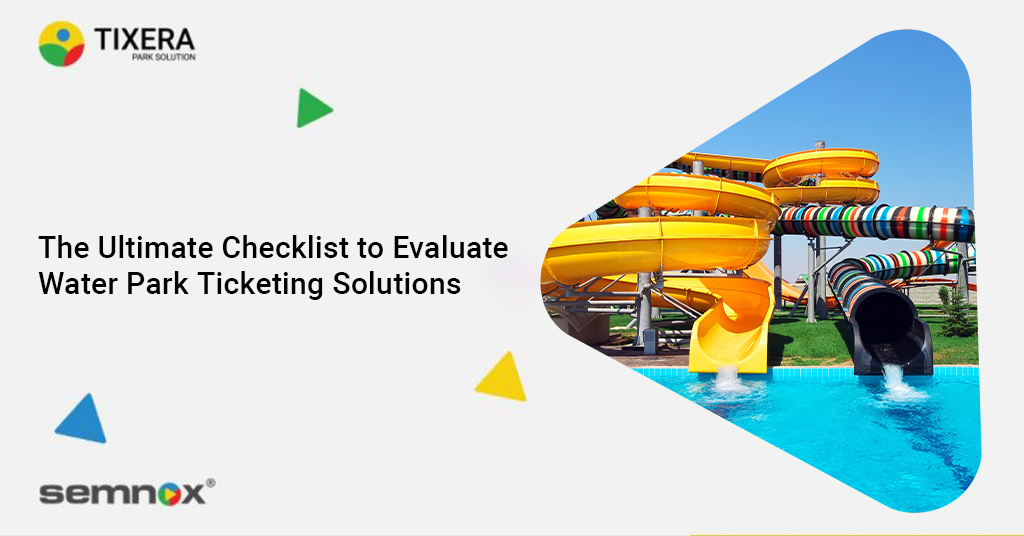 TIXERA
PARK SOLUTION

The Ultimate Checklist to Evaluate Water Park Ticketing Solutions

semnox®